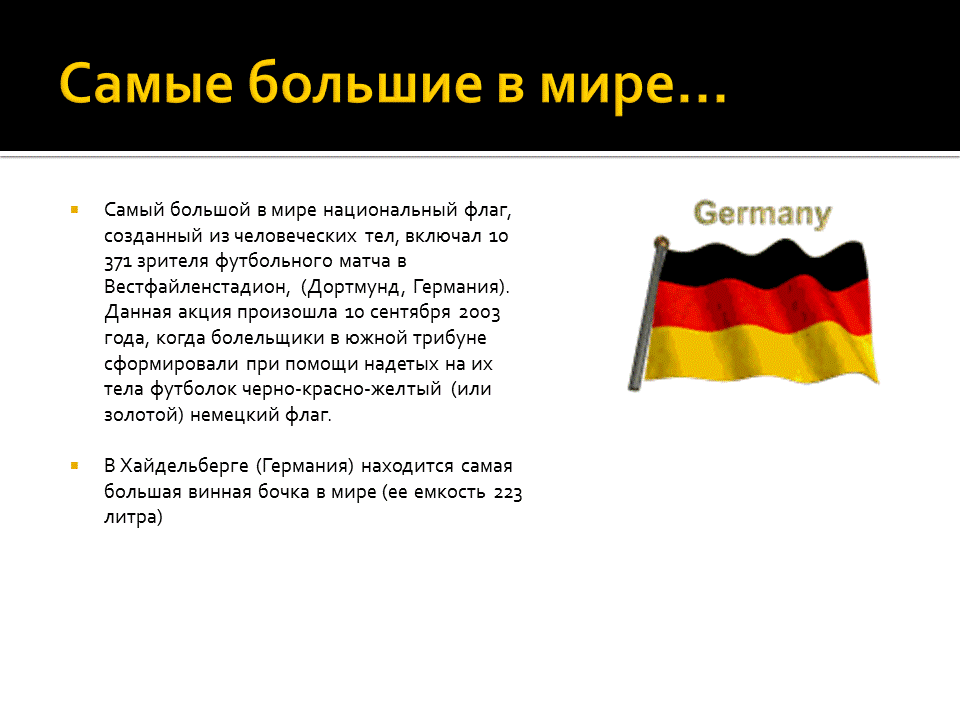 Самые большие в мире…

Самый большой в мире национальный флаг, созданный из человеческих тел, включал 10 371 зрителя футбольного матча в Вестфайленстадион, (Дортмунд, Германия). Данная акция произошла 10 сентября 2003 года, когда болельщики в южной трибуне сформировали при помощи надетых на их тела футболок черно-красно-желтый (или золотой) немецкий флаг.

В Хайдельберге (Германия) находится самая большая винная бочка в мире (ее емкость 223 литра)

Germany